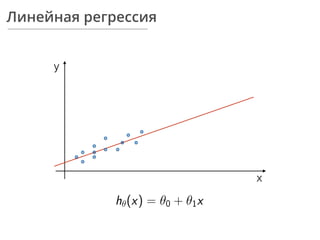 Линейная регрессия

y

x

$h_\theta(x) = \theta_0 + \theta_1 x$